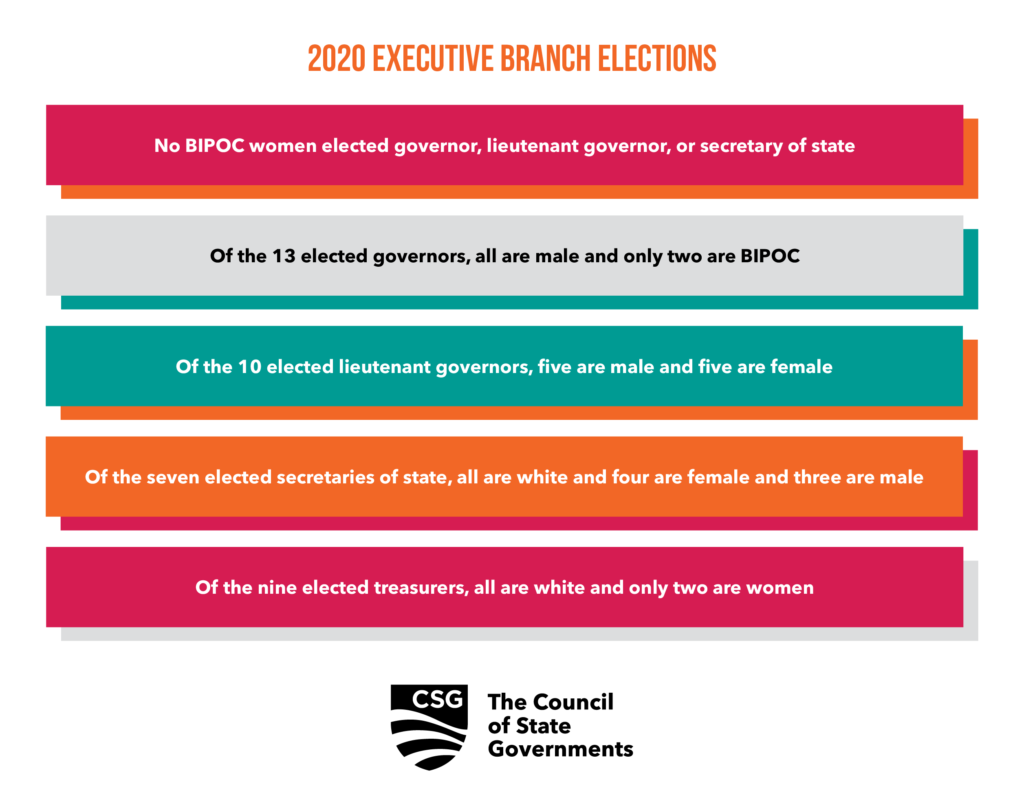 2020 EXECUTIVE BRANCH ELECTIONS

No BIPOC women elected governor, lieutenant governor, or secretary of state

Of the 13 elected governors, all are male and only two are BIPOC

Of the 10 elected lieutenant governors, five are male and five are female

Of the seven elected secretaries of state, all are white and four are female and three are male

Of the nine elected treasurers, all are white and only two are women

CSG

The Council of State Governments